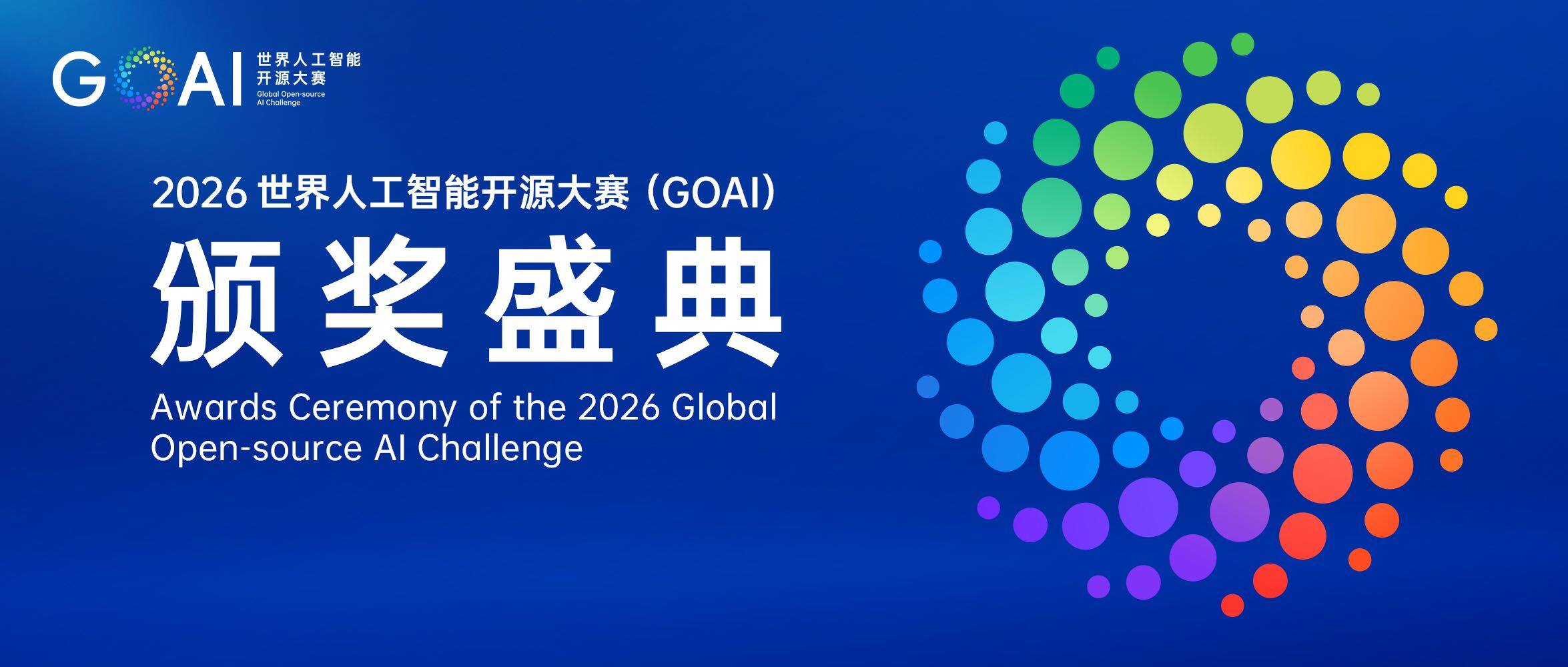 GOAI 世界人工智能开源大赛 Global Open-source AI Challenge

2026 世界人工智能开源大赛（GOAI）

颁奖盛典

Awards Ceremony of the 2026 Global Open-source AI Challenge